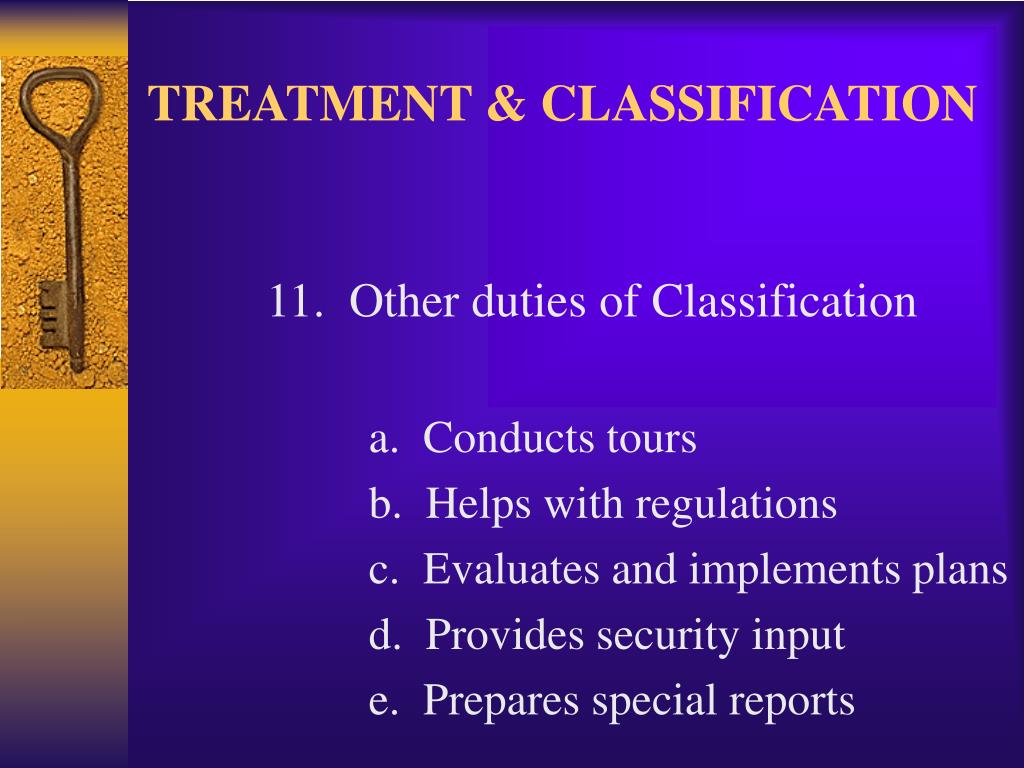 TREATMENT & CLASSIFICATION

11. Other duties of Classification

a. Conducts tours
b. Helps with regulations
c. Evaluates and implements plans
d. Provides security input
e. Prepares special reports